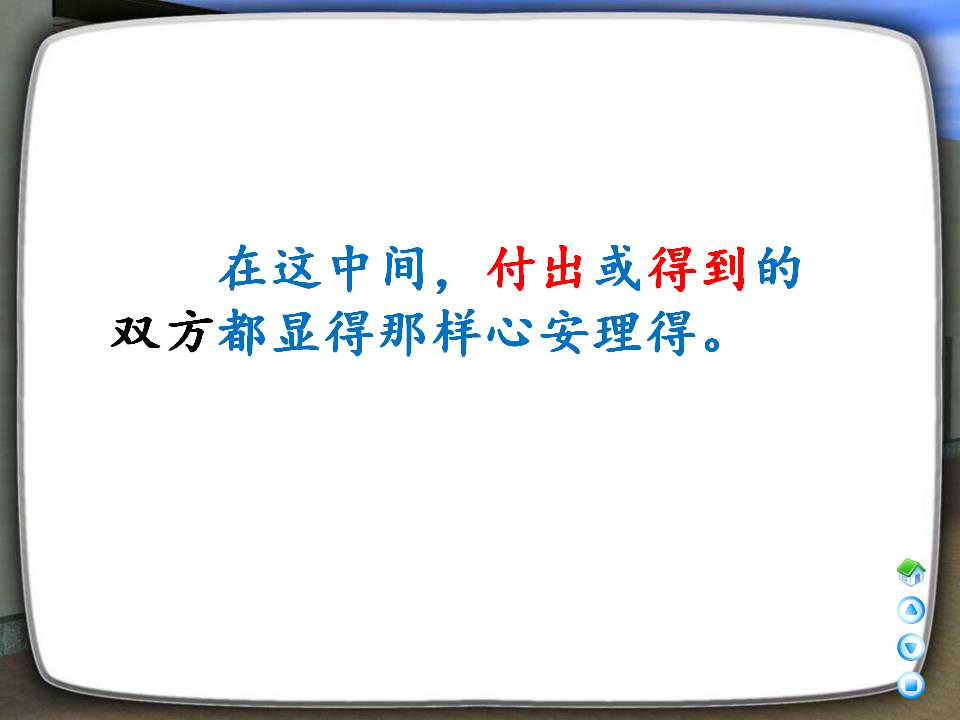 在这中间，付出或得到的双方都显得那样心安理得。